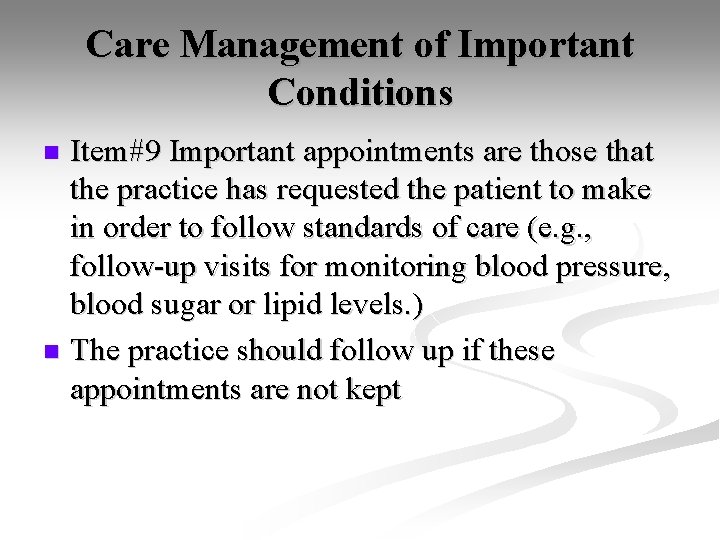 Care Management of Important Conditions

- Item#9 Important appointments are those that the practice has requested the patient to make in order to follow standards of care (e.g., follow-up visits for monitoring blood pressure, blood sugar or lipid levels.)
- The practice should follow up if these appointments are not kept